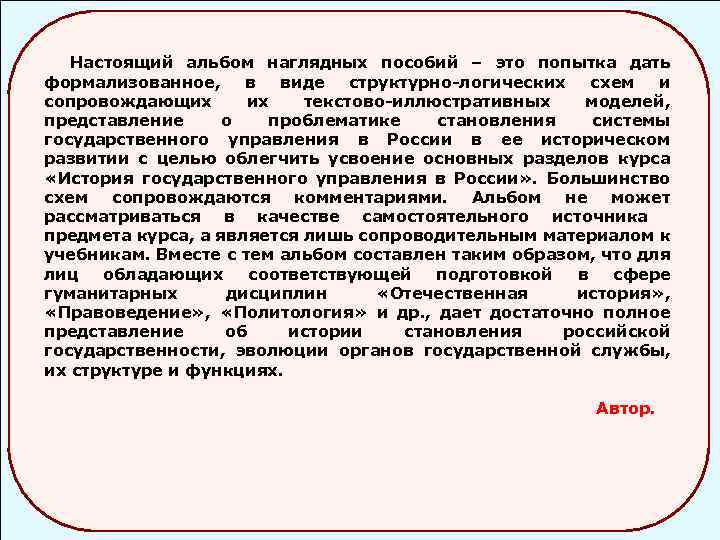 Настоящий альбом наглядных пособий – это попытка дать формализованное, в виде структурно-логических схем и сопровождающих их текстово-иллюстративных моделей, представление о проблематике становления системы государственного управления в России в ее историческом развитии с целью облегчить усвоение основных разделов курса «История государственного управления в России». Большинство схем сопровождаются комментариями. Альбом не может рассматриваться в качестве самостоятельного источника предмета курса, а является лишь сопроводительным материалом к учебникам. Вместе с тем альбом составлен таким образом, что для лиц обладающих соответствующей подготовкой в сфере гуманитарных дисциплин «Отечественная история», «Правоведение», «Политология» и др., дает достаточно полное представление об истории становления российской государственности, эволюции органов государственной службы, их структуре и функциях.

Автор.